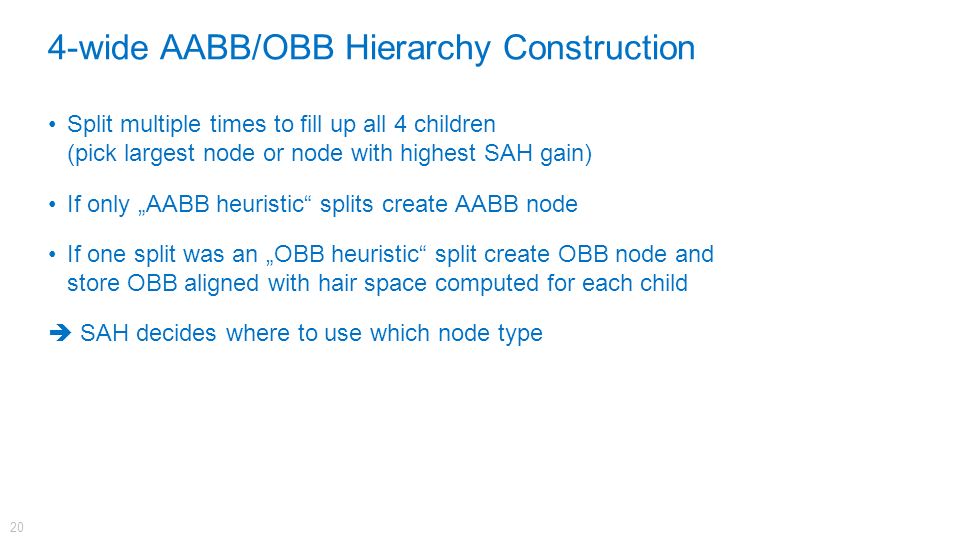 4-wide AABB/OBB Hierarchy Construction

• Split multiple times to fill up all 4 children (pick largest node or node with highest SAH gain)

• If only „AABB heuristic“ splits create AABB node

• If one split was an „OBB heuristic“ split create OBB node and store OBB aligned with hair space computed for each child

➔ SAH decides where to use which node type

20